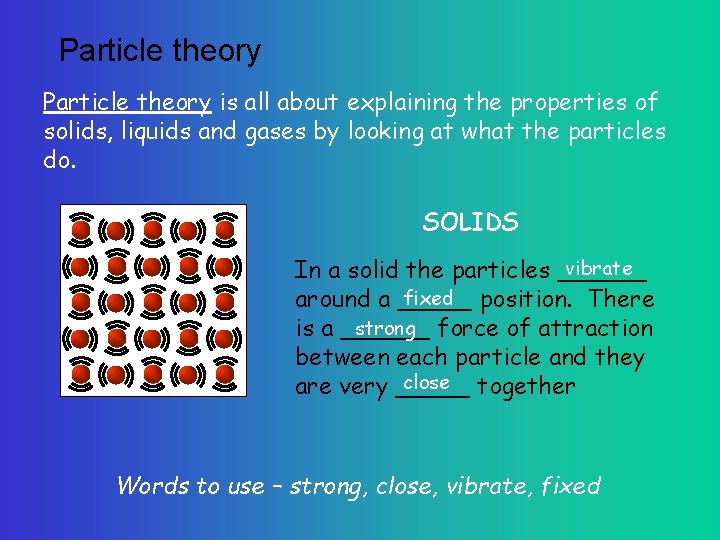 Particle theory

Particle theory is all about explaining the properties of solids, liquids and gases by looking at what the particles do.

SOLIDS

In a solid the particles vibrate around a fixed position. There is a strong force of attraction between each particle and they are very close together

Words to use – strong, close, vibrate, fixed